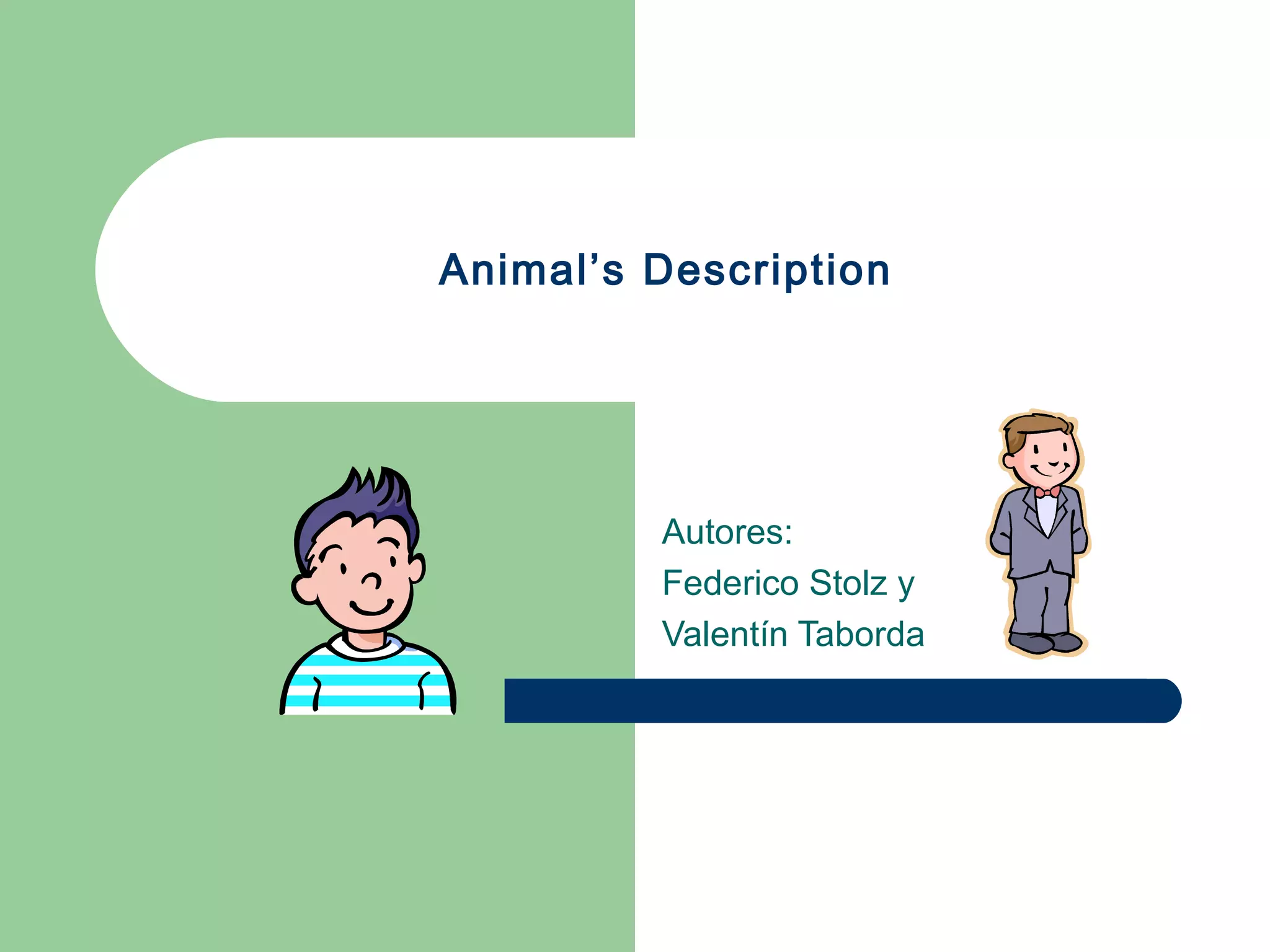 Animal’s Description

Autores:
Federico Stolz y
Valentín Taborda